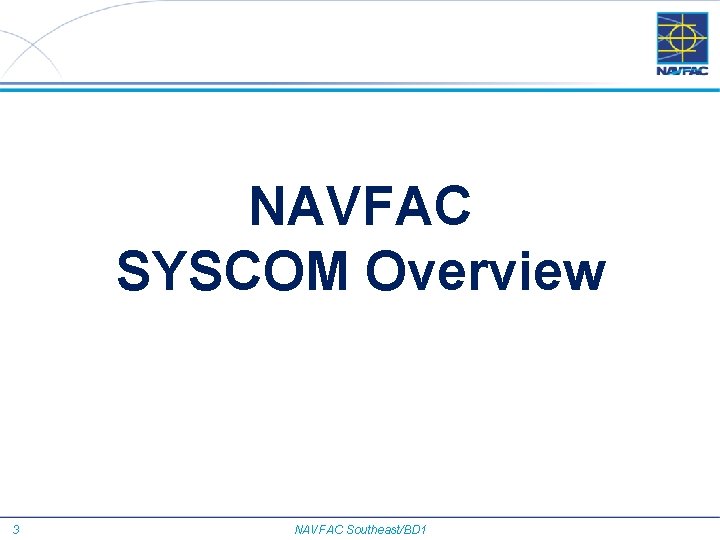 NAVFAC

NAVFAC
SYSCOM Overview

3

NAVFAC Southeast/BD1